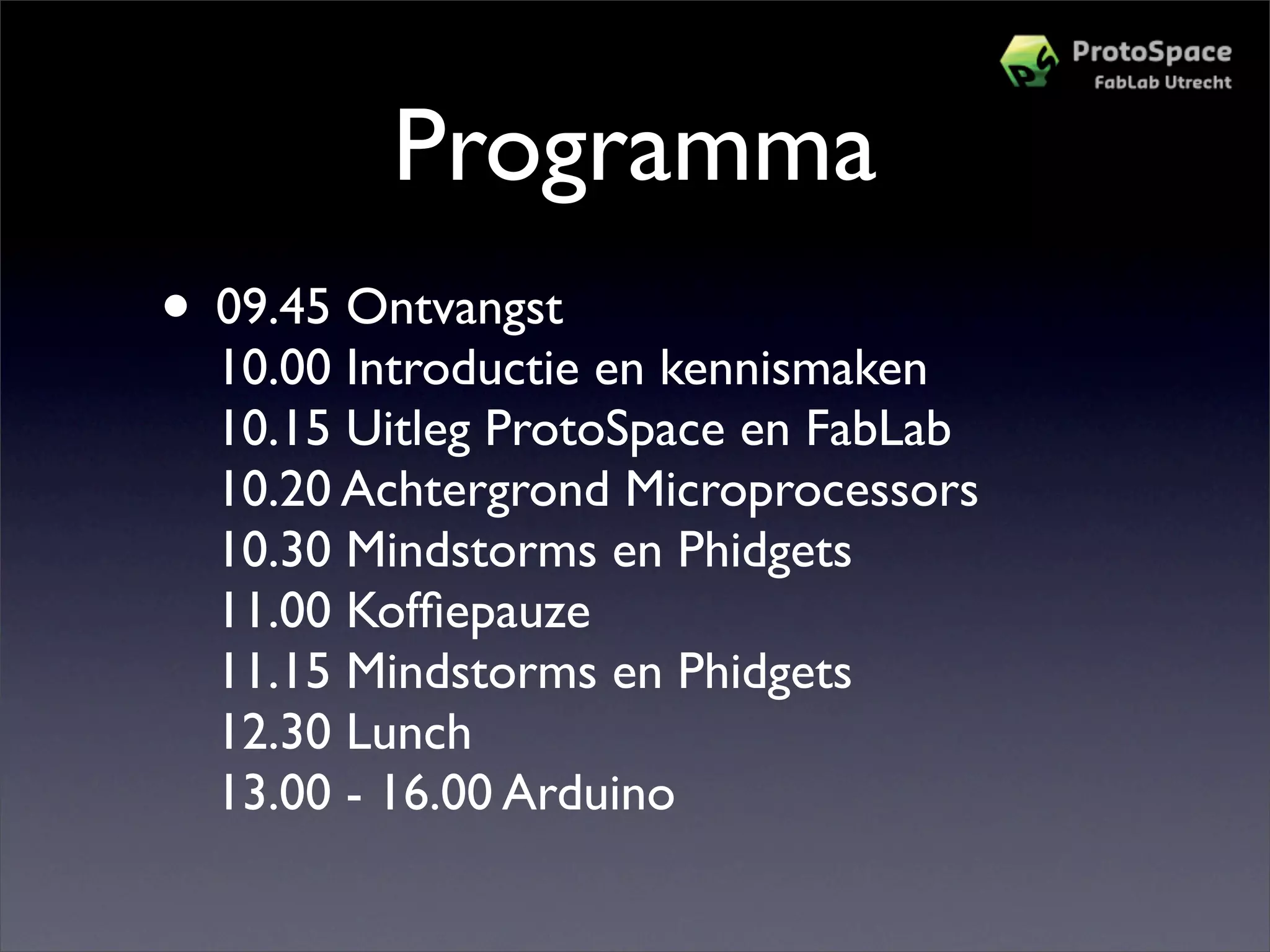 PS ProtoSpace
FabLab Utrecht

Programma

• 09.45 Ontvangst
10.00 Introductie en kennismaken
10.15 Uitleg ProtoSpace en FabLab
10.20 Achtergrond Microprocessors
10.30 Mindstorms en Phidgets
11.00 Koffiepauze
11.15 Mindstorms en Phidgets
12.30 Lunch
13.00 - 16.00 Arduino